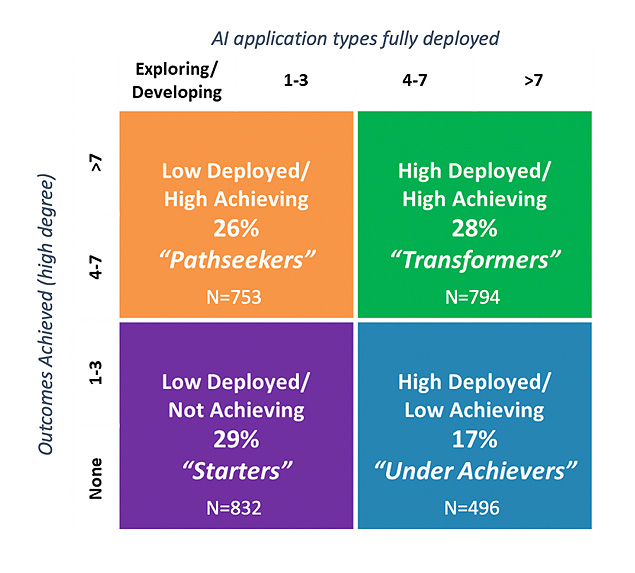 AI application types fully deployed

Exploring/ Developing

1-3

4-7

>7

Outcomes Achieved (high degree)

>7

4-7

1-3

None

Low Deployed/ High Achieving
26%
"Pathseekers"
N=753

High Deployed/ High Achieving
28%
"Transformers"
N=794

Low Deployed/ Not Achieving
29%
"Starters"
N=832

High Deployed/ Low Achieving
17%
"Under Achievers"
N=496